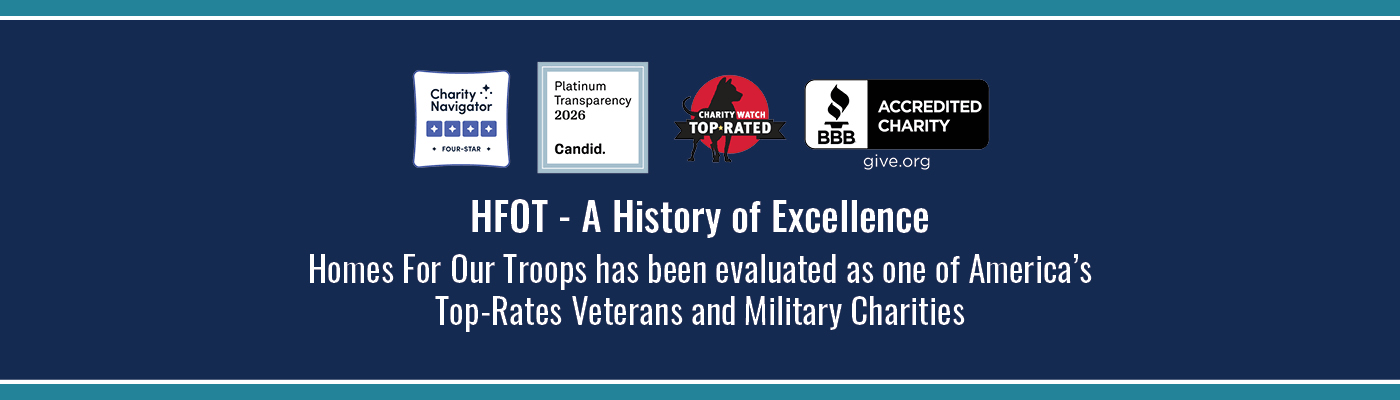 Charity Navigator

FOUR-STAR

Platinum Transparency 2026

Candid.

CHARITY WATCH TOP-RATED

BBB ACCREDITED CHARITY

give.org

HFOT - A History of Excellence

Homes For Our Troops has been evaluated as one of America's Top-Rates Veterans and Military Charities